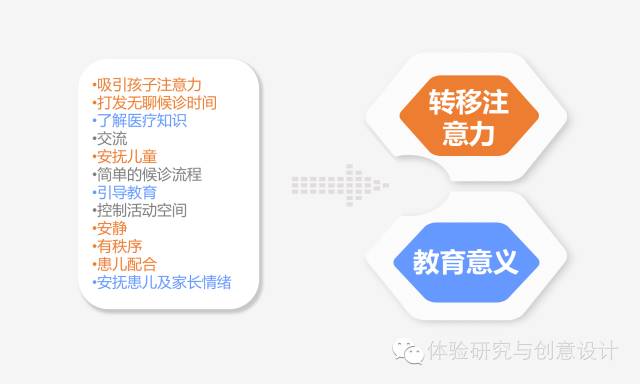 •吸引孩子注意力
•打发无聊候诊时间
•了解医疗知识
•交流
•安抚儿童
•简单的候诊流程
•引导教育
•控制活动空间
•安静
•有秩序
•患儿配合
•安抚患儿及家长情绪

转移注意力

教育意义

体验研究与创意设计